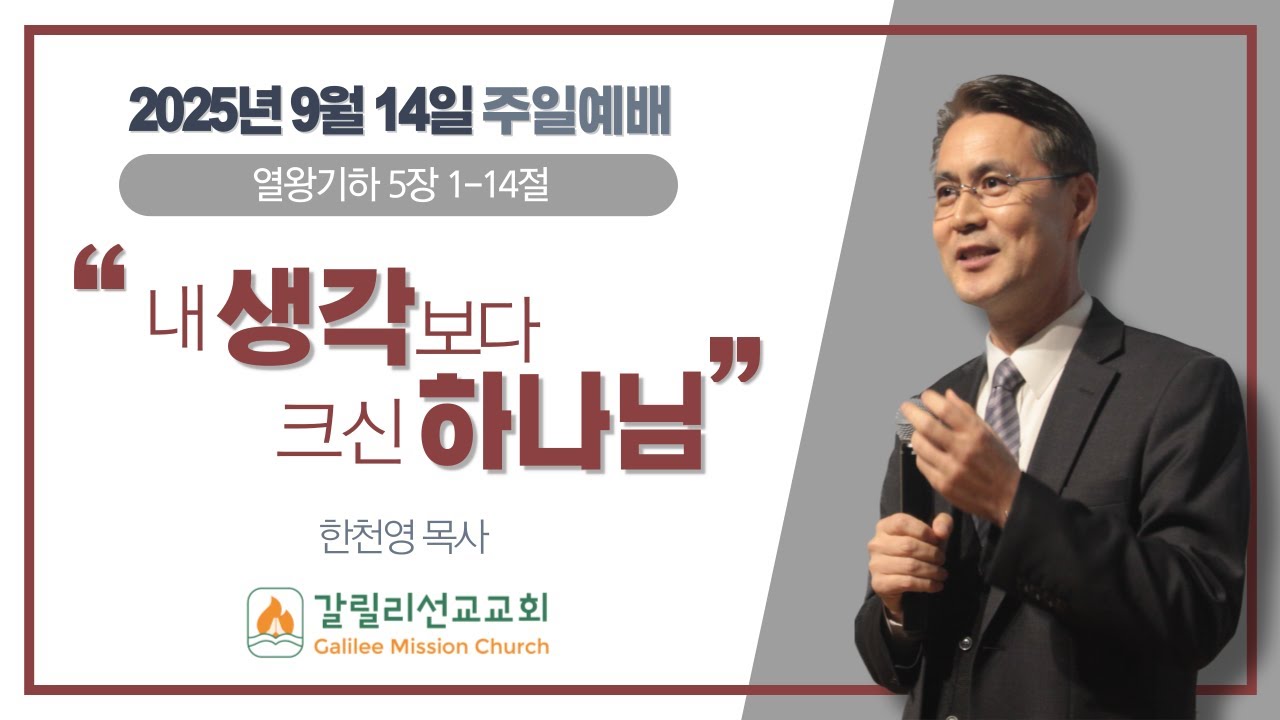 2025년 9월 14일 주일예배

열왕기하 5장 1-14절

“내 생각보다 크신 하나님”

한천영 목사

갈릴리선교교회
Galilee Mission Church